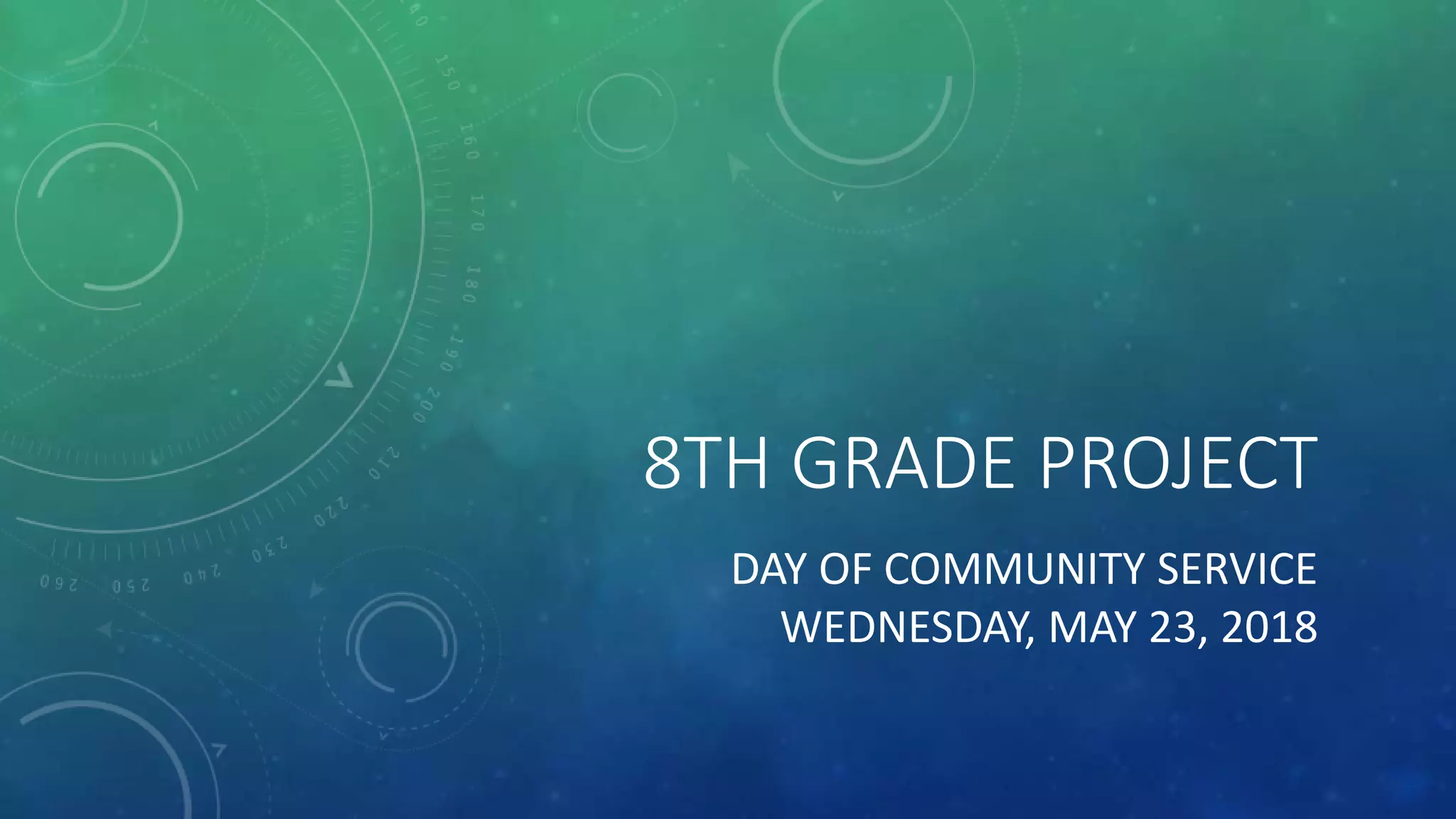 8TH GRADE PROJECT

DAY OF COMMUNITY SERVICE
WEDNESDAY, MAY 23, 2018